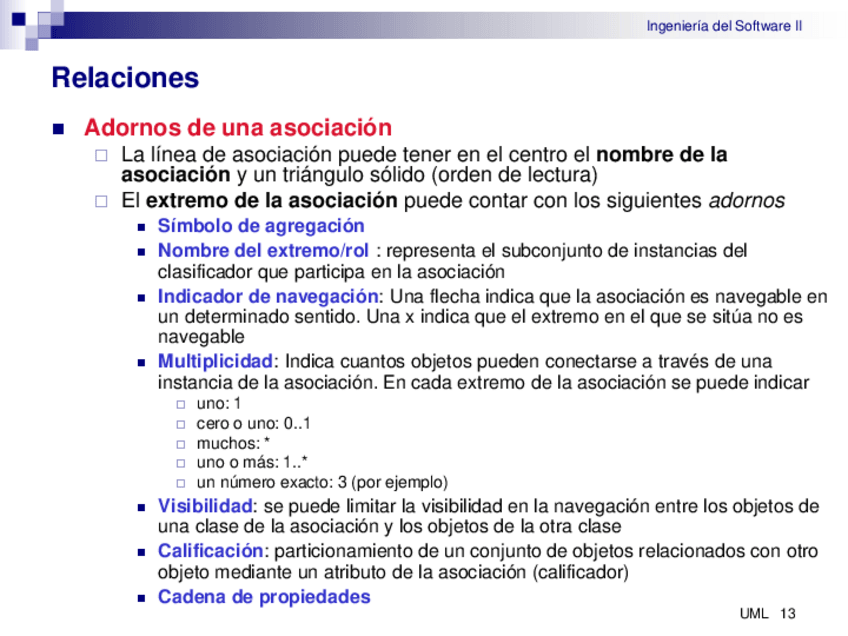 Ingeniería del Software II

Relaciones

Adornos de una asociación

La línea de asociación puede tener en el centro el nombre de la asociación y un triángulo sólido (orden de lectura)

El extremo de la asociación puede contar con los siguientes adornos

Símbolo de agregación

Nombre del extremo/rol : representa el subconjunto de instancias del clasificador que participa en la asociación

Indicador de navegación: Una flecha indica que la asociación es navegable en un determinado sentido. Una x indica que el extremo en el que se sitúa no es navegable

Multiplicidad: Indica cuantos objetos pueden conectarse a través de una instancia de la asociación. En cada extremo de la asociación se puede indicar

uno: 1

cero o uno: 0..1

muchos: *

uno o más: 1..*

un número exacto: 3 (por ejemplo)

Visibilidad: se puede limitar la visibilidad en la navegación entre los objetos de una clase de la asociación y los objetos de la otra clase

Calificación: particionamiento de un conjunto de objetos relacionados con otro objeto mediante un atributo de la asociación (calificador)

Cadena de propiedades

UML 13